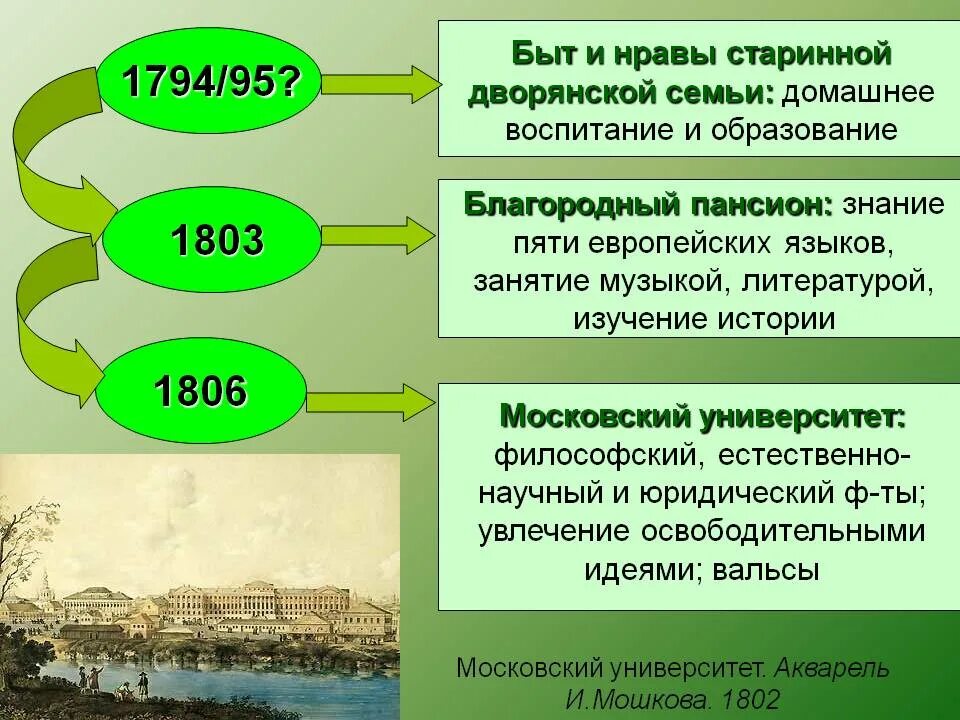 1794/95?

Быт и нравы старинной дворянской семьи: домашнее воспитание и образование

1803

Благородный пансион: знание пяти европейских языков, занятие музыкой, литературой, изучение истории

1806

Московский университет: философский, естественно-научный и юридический ф-ты; увлечение освободительными идеями; вальсы

Московский университет. Акварель И.Мошкова. 1802